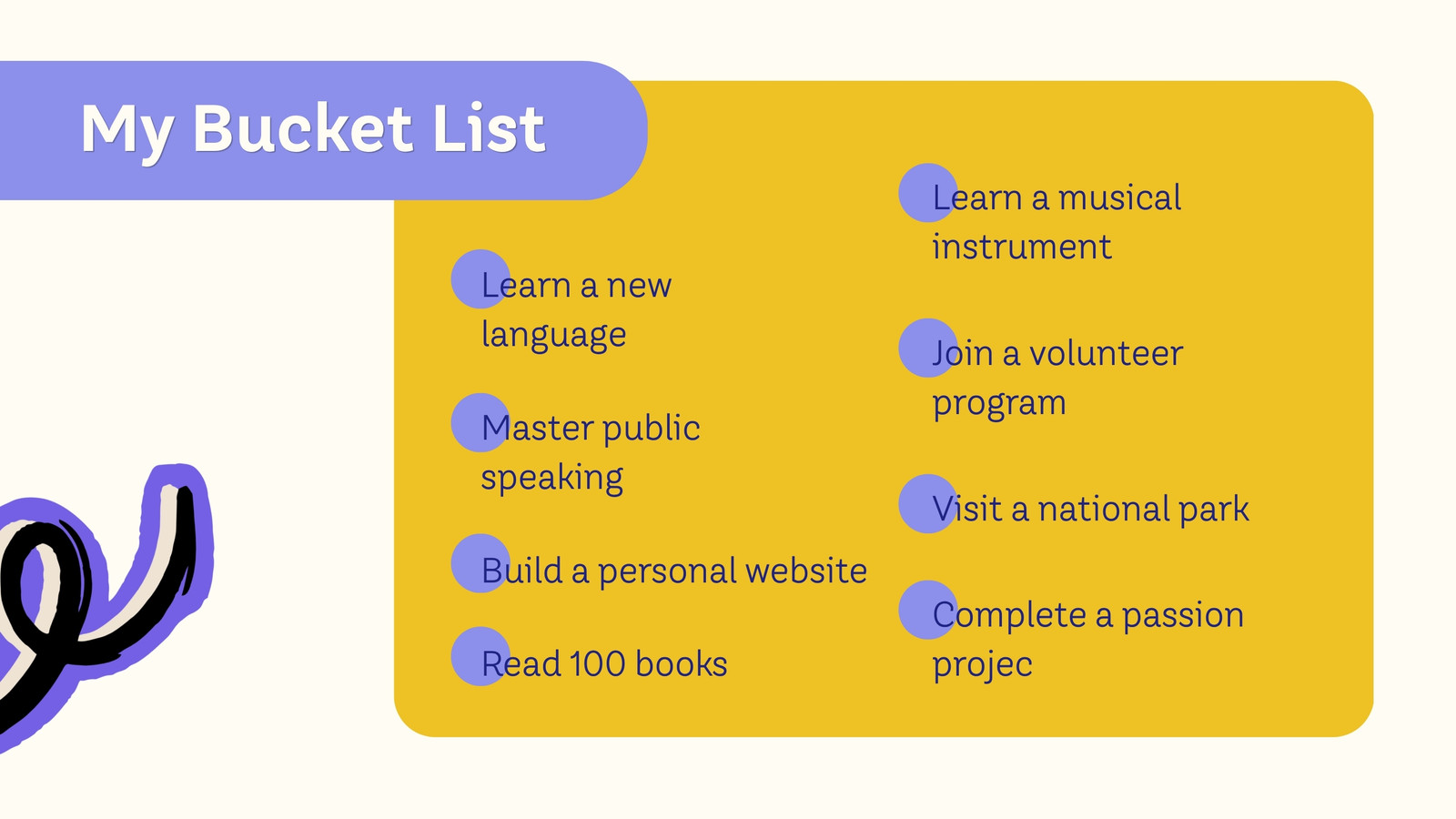 My Bucket List

Learn a new language

Master public speaking

Build a personal website

Read 100 books

Learn a musical instrument

Join a volunteer program

Visit a national park

Complete a passion projec